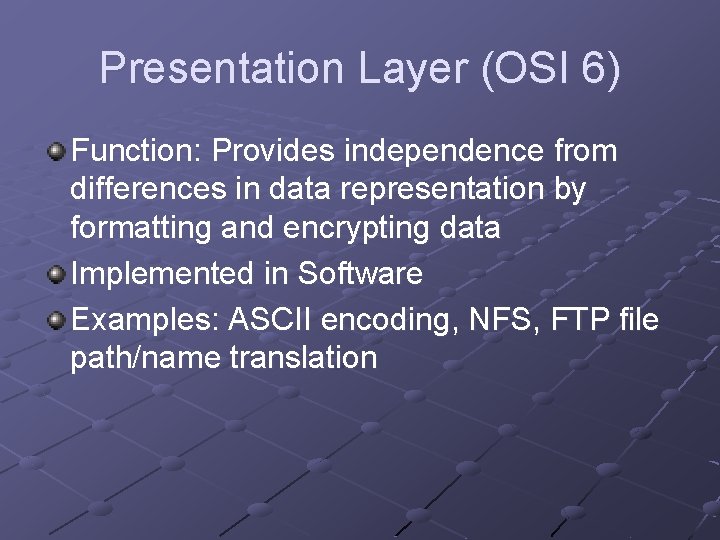 Presentation Layer (OSI 6)

Function: Provides independence from differences in data representation by formatting and encrypting data

Implemented in Software

Examples: ASCII encoding, NFS, FTP file path/name translation